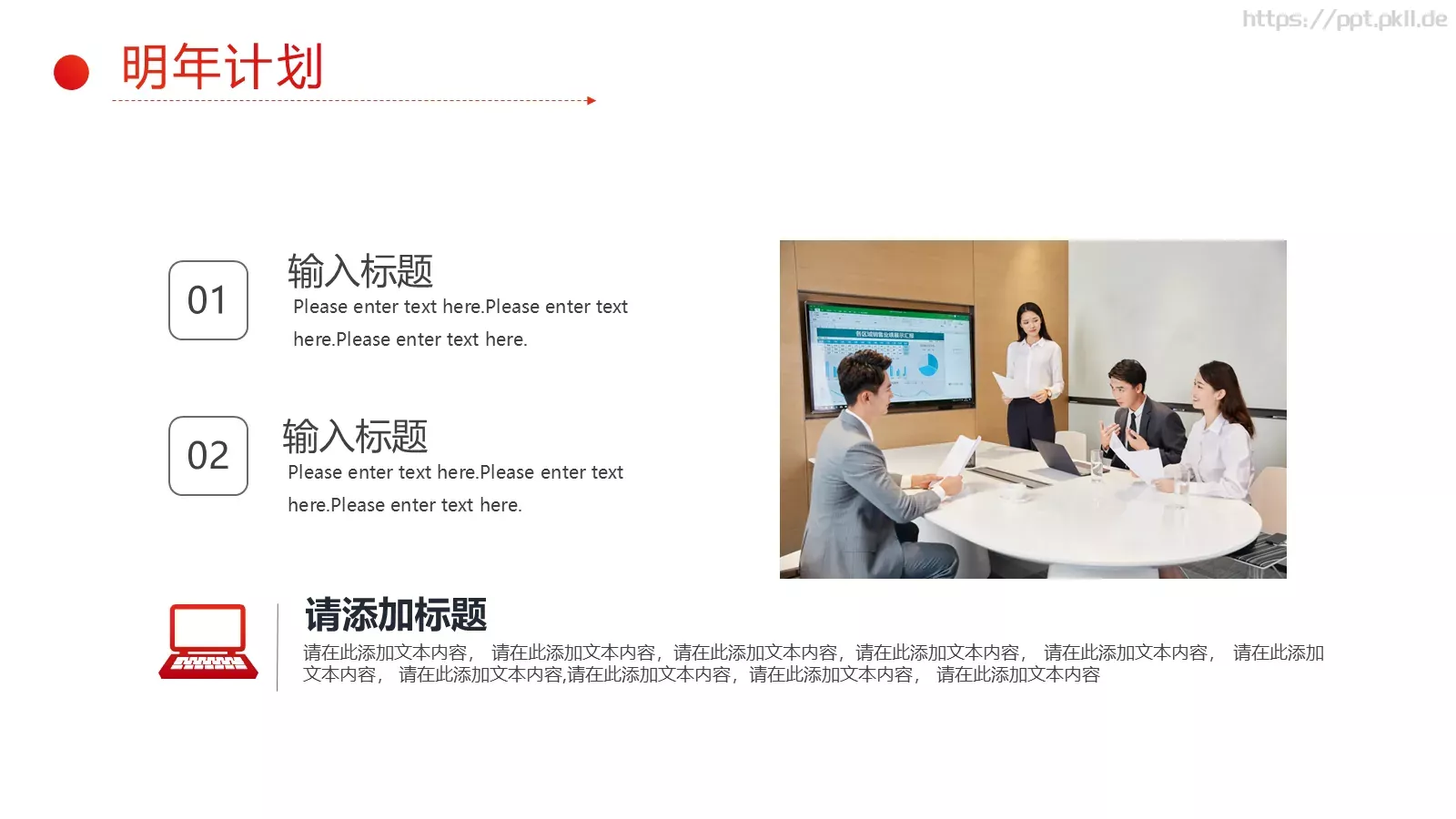 https://ppt.pkll.de

明年计划

01

输入标题

Please enter text here.Please enter text here.Please enter text here.

02

输入标题

Please enter text here.Please enter text here.Please enter text here.

请添加标题

请在此添加文本内容， 请在此添加文本内容，请在此添加文本内容，请在此添加文本内容， 请在此添加文本内容， 请在此添加文本内容， 请在此添加文本内容,请在此添加文本内容，请在此添加文本内容， 请在此添加文本内容